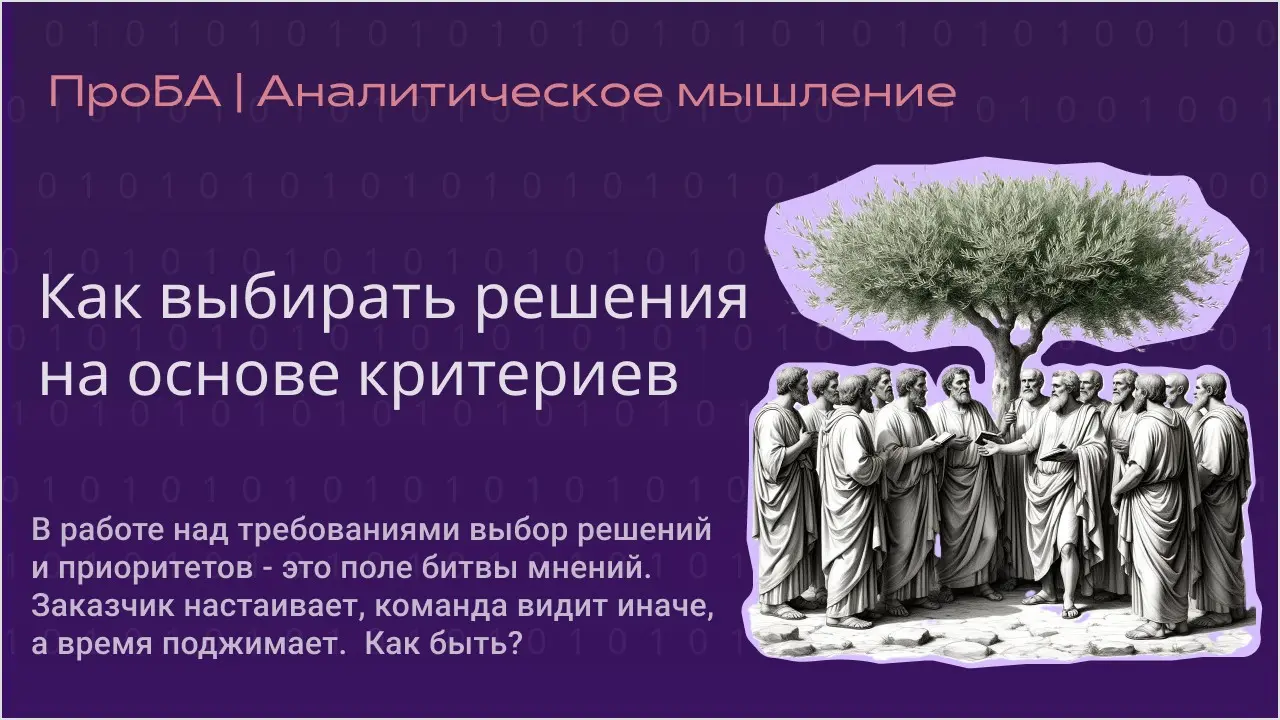 ПроБА | Аналитическое мышление

Как выбирать решения на основе критериев

В работе над требованиями выбор решений и приоритетов - это поле битвы мнений. Заказчик настаивает, команда видит иначе, а время поджимает. Как быть?